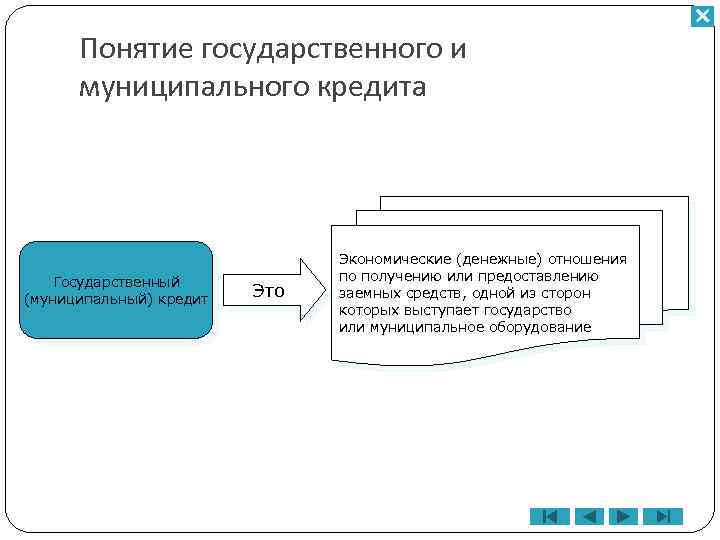 Понятие государственного и муниципального кредита

Государственный (муниципальный) кредит

Это

Экономические (денежные) отношения по получению или предоставлению заемных средств, одной из сторон которых выступает государство или муниципальное оборудование